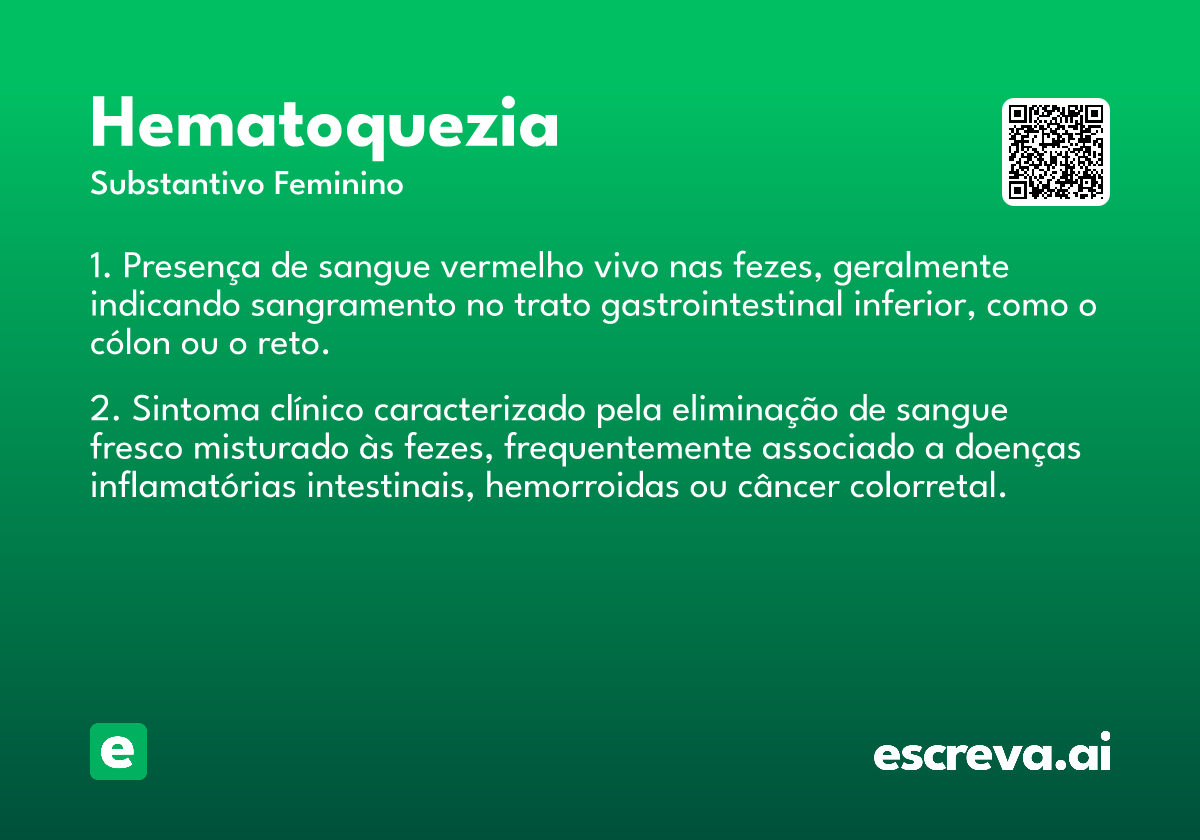 Hematoquezia
Substantivo Feminino

1. Presença de sangue vermelho vivo nas fezes, geralmente indicando sangramento no trato gastrointestinal inferior, como o cólon ou o reto.

2. Sintoma clínico caracterizado pela eliminação de sangue fresco misturado às fezes, frequentemente associado a doenças inflamatórias intestinais, hemorroidas ou câncer colorretal.

e

escreva.ai